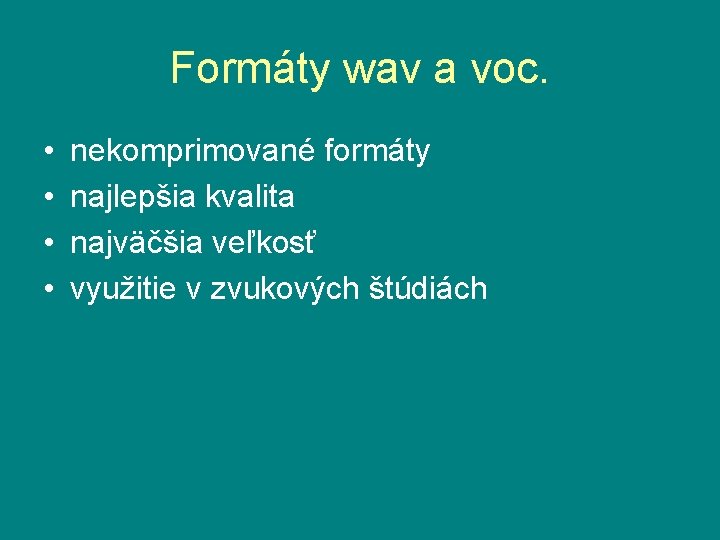 Formáty wav a voc.

• nekomprimované formáty
• najlepšia kvalita
• najväčšia veľkosť
• využitie v zvukových štúdiách